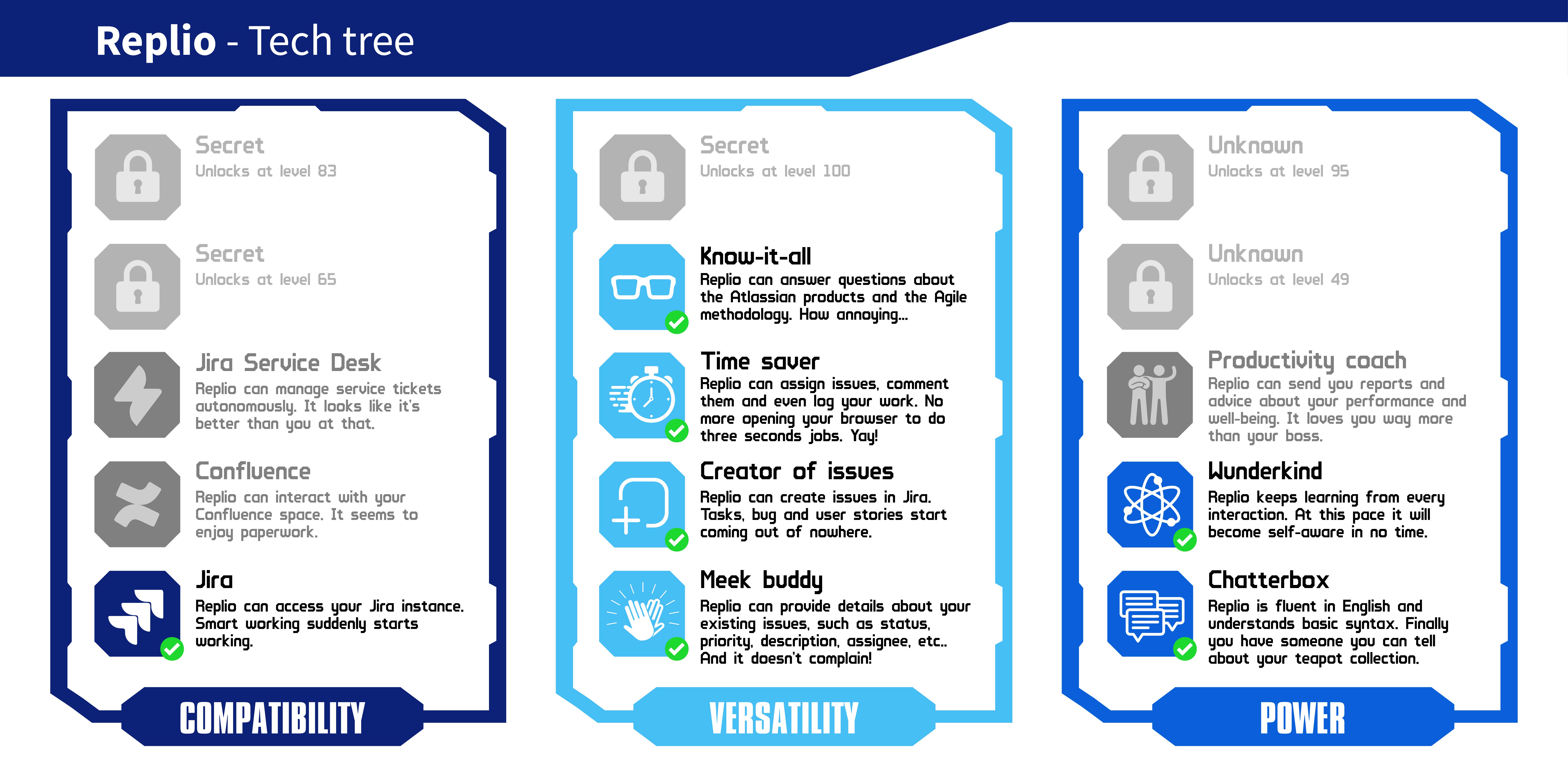 Replio - Tech tree

Secret
Unlocks at level 83

Secret
Unlocks at level 65

Jira Service Desk
Replio can manage service tickets autonomously. It looks like it's better than you at that.

Confluence
Replio can interact with your Confluence space. It seems to enjoy paperwork.

Jira
Replio can access your Jira instance. Smart working suddenly starts working.

COMPATIBILITY

Secret
Unlocks at level 100

Know-it-all
Replio can answer questions about the Atlassian products and the Agile methodology. How annoying...

Time saver
Replio can assign issues, comment them and even log your work. No more opening your browser to do three seconds jobs. Yay!

Creator of issues
Replio can create issues in Jira. Tasks, bug and user stories start coming out of nowhere.

Meek buddy
Replio can provide details about your existing issues, such as status, priority, description, assignee, etc.. And it doesn't complain!

VERSATILITY

Unknown
Unlocks at level 95

Unknown
Unlocks at level 49

Productivity coach
Replio can send you reports and advice about your performance and well-being. It loves you way more than your boss.

Wunderkind
Replio keeps learning from every interaction. At this pace it will become self-aware in no time.

Chatterbox
Replio is fluent in English and understands basic syntax. Finally you have someone you can tell about your teapot collection.

POWER